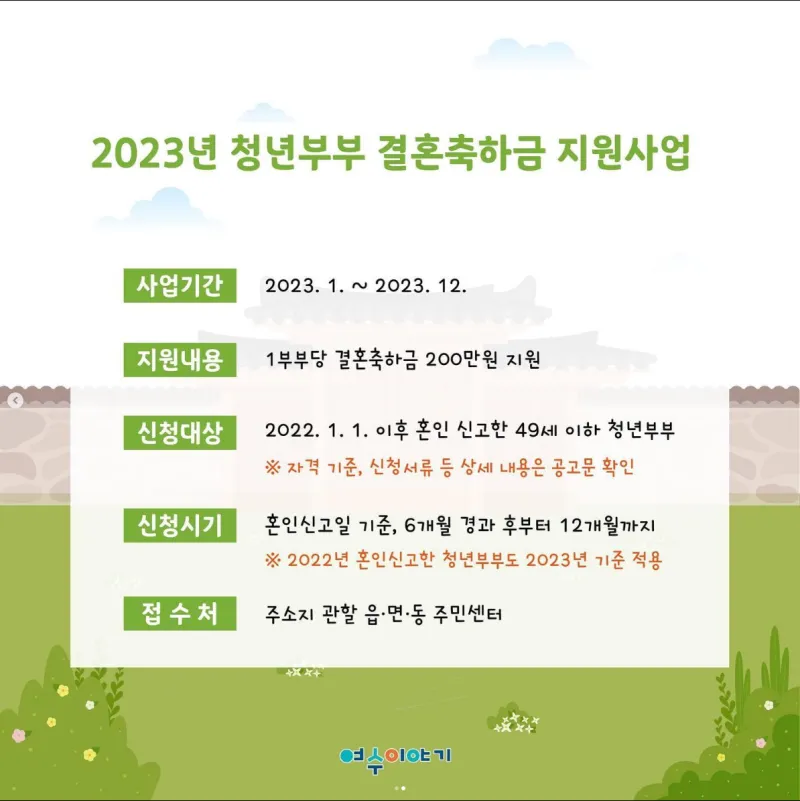 2023년 청년부부 결혼축하금 지원사업

사업기간 2023. 1. ~ 2023. 12.

지원내용 1부부당 결혼축하금 200만원 지원

신청대상 2022. 1. 1. 이후 혼인 신고한 49세 이하 청년부부
※ 자격 기준, 신청서류 등 상세 내용은 공고문 확인

신청시기 혼인신고일 기준, 6개월 경과 후부터 12개월까지
※ 2022년 혼인신고한 청년부부도 2023년 기준 적용

접 수 처 주소지 관할 읍·면·동 주민센터

여수이야기